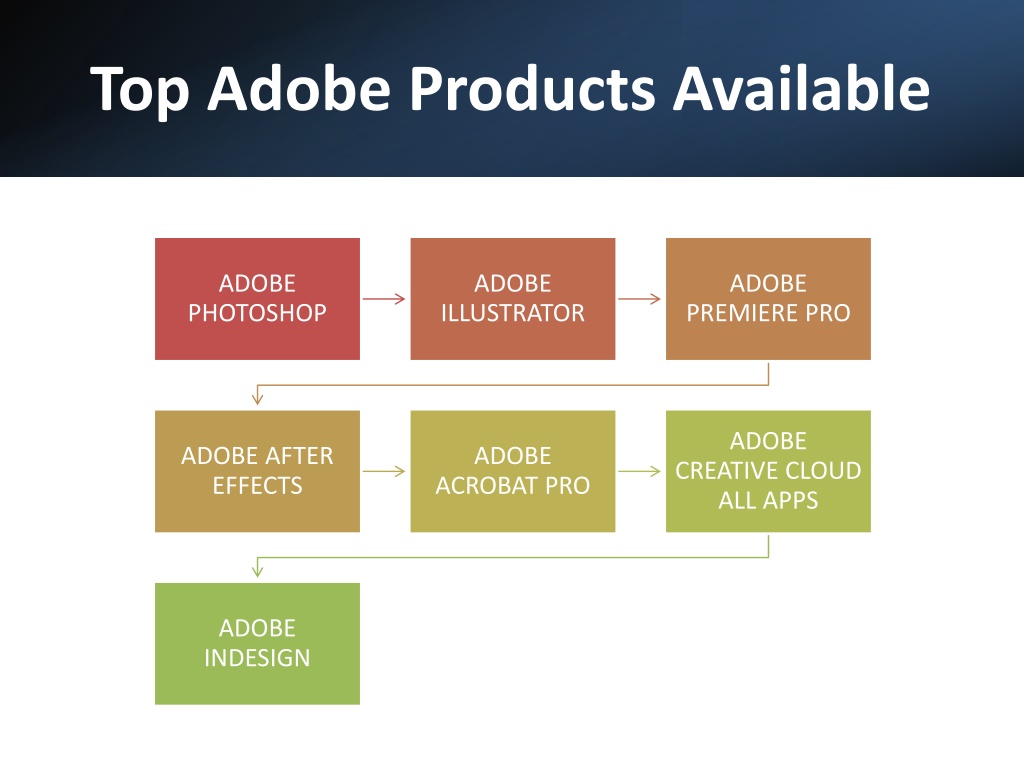 Top Adobe Products Available

ADOBE PHOTOSHOP

ADOBE ILLUSTRATOR

ADOBE PREMIERE PRO

ADOBE AFTER EFFECTS

ADOBE ACROBAT PRO

ADOBE CREATIVE CLOUD ALL APPS

ADOBE INDESIGN